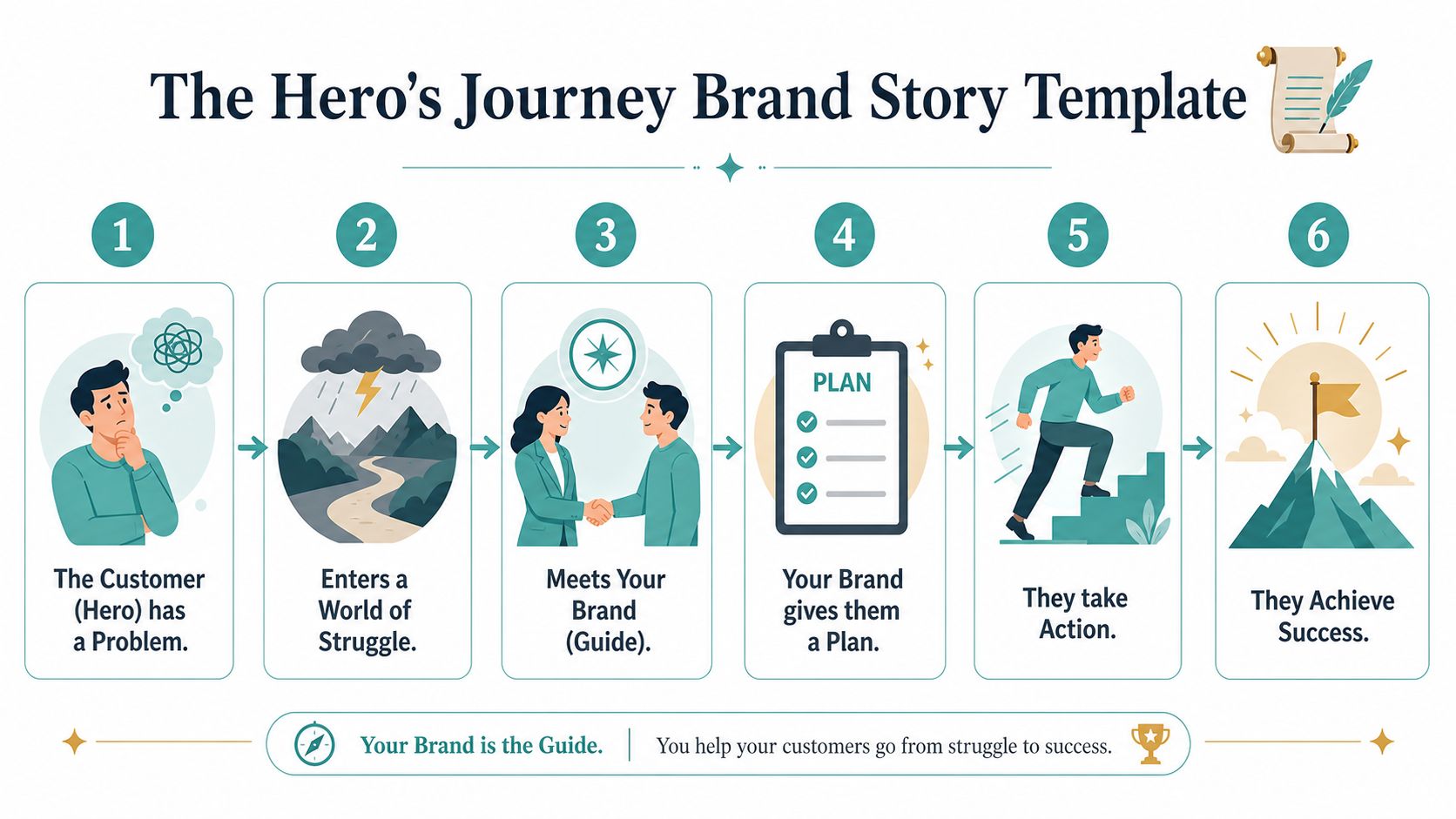 The Hero's Journey Brand Story Template

1

The Customer (Hero) has a Problem.

2

Enters a World of Struggle.

3

Meets Your Brand (Guide).

4

PLAN

Your Brand gives them a Plan.

5

They take Action.

6

They Achieve Success.

Your Brand is the Guide. | You help your customers go from struggle to success.